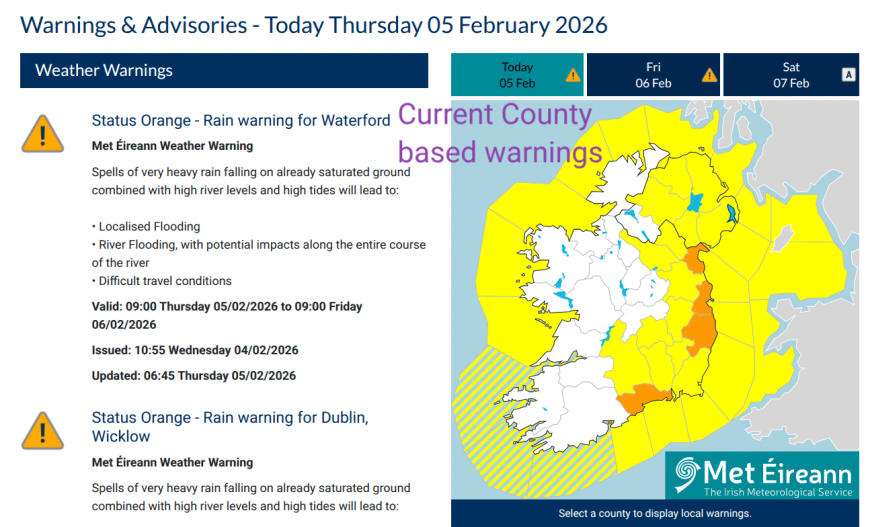 Warnings & Advisories - Today Thursday 05 February 2026

Weather Warnings

Status Orange - Rain warning for Waterford

Met Éireann Weather Warning

Spells of very heavy rain falling on already saturated ground combined with high river levels and high tides will lead to:

• Localised Flooding
• River Flooding, with potential impacts along the entire course of the river
• Difficult travel conditions

Valid: 09:00 Thursday 05/02/2026 to 09:00 Friday 06/02/2026

Issued: 10:55 Wednesday 04/02/2026

Updated: 06:45 Thursday 05/02/2026

Status Orange - Rain warning for Dublin, Wicklow

Met Éireann Weather Warning

Spells of very heavy rain falling on already saturated ground combined with high river levels and high tides will lead to:

Today 05 Feb

Fri 06 Feb

Sat 07 Feb

A

Current County based warnings

Met Éireann
The Irish Meteorological Service

Select a county to display local warnings.